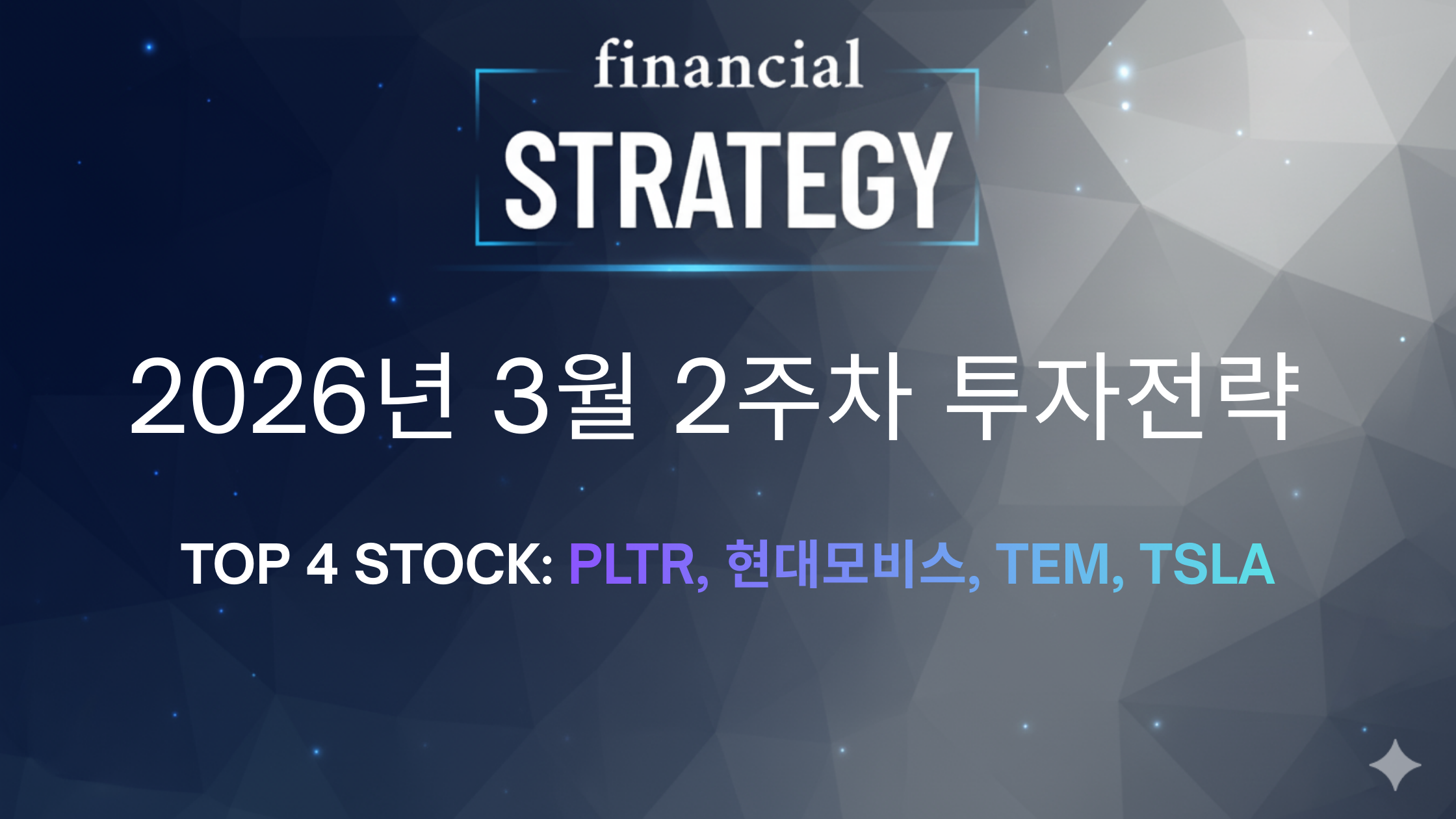 financial
STRATEGY

2026년 3월 2주차 투자전략

TOP 4 STOCK: PLTR, 현대모비스, TEM, TSLA